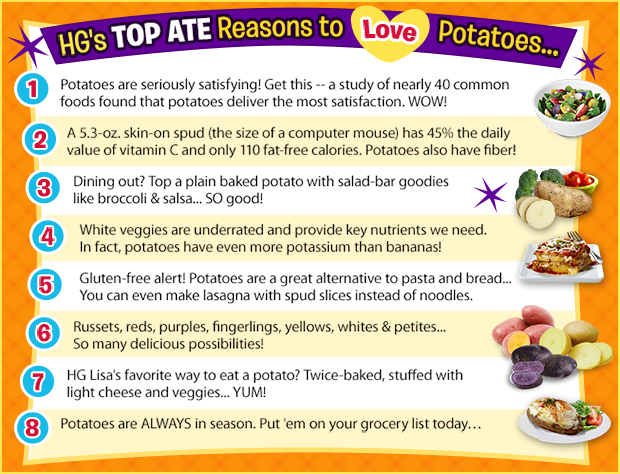 HG's TOP ATE Reasons to Love Potatoes...

1 Potatoes are seriously satisfying! Get this -- a study of nearly 40 common foods found that potatoes deliver the most satisfaction. WOW!

2 A 5.3-oz. skin-on spud (the size of a computer mouse) has 45% the daily value of vitamin C and only 110 fat-free calories. Potatoes also have fiber!

3 Dining out? Top a plain baked potato with salad-bar goodies like broccoli & salsa... SO good!

4 White veggies are underrated and provide key nutrients we need. In fact, potatoes have even more potassium than bananas!

5 Gluten-free alert! Potatoes are a great alternative to pasta and bread... You can even make lasagna with spud slices instead of noodles.

6 Russets, reds, purples, fingerlings, yellows, whites & petites... So many delicious possibilities!

7 HG Lisa's favorite way to eat a potato? Twice-baked, stuffed with light cheese and veggies... YUM!

8 Potatoes are ALWAYS in season. Put 'em on your grocery list today…